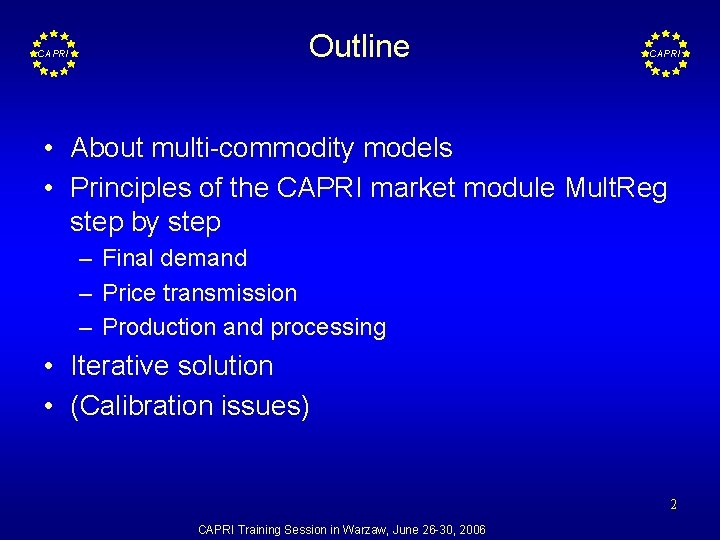 CAPRI

Outline

CAPRI

• About multi-commodity models
• Principles of the CAPRI market module MultReg step by step
– Final demand
– Price transmission
– Production and processing
• Iterative solution
• (Calibration issues)

2

CAPRI Training Session in Warzaw, June 26-30, 2006